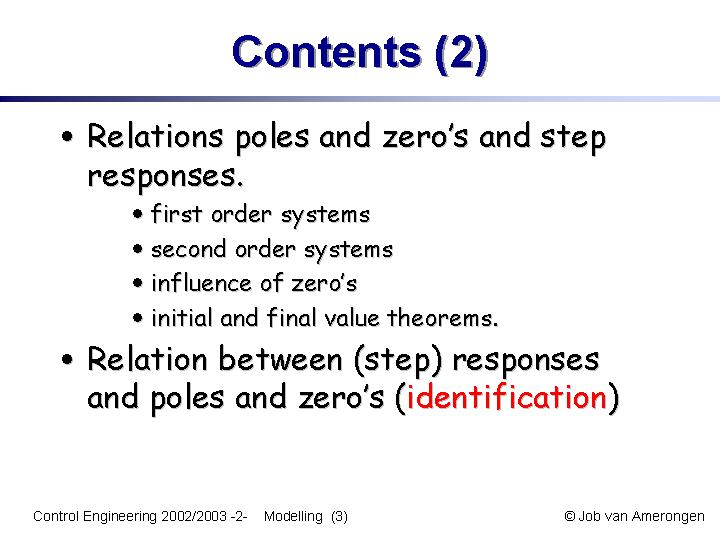 Contents (2)

• Relations poles and zero's and step responses.

• first order systems
• second order systems
• influence of zero's
• initial and final value theorems.

• Relation between (step) responses and poles and zero's (identification)

Control Engineering 2002/2003 -2- Modelling (3) © Job van Amerongen